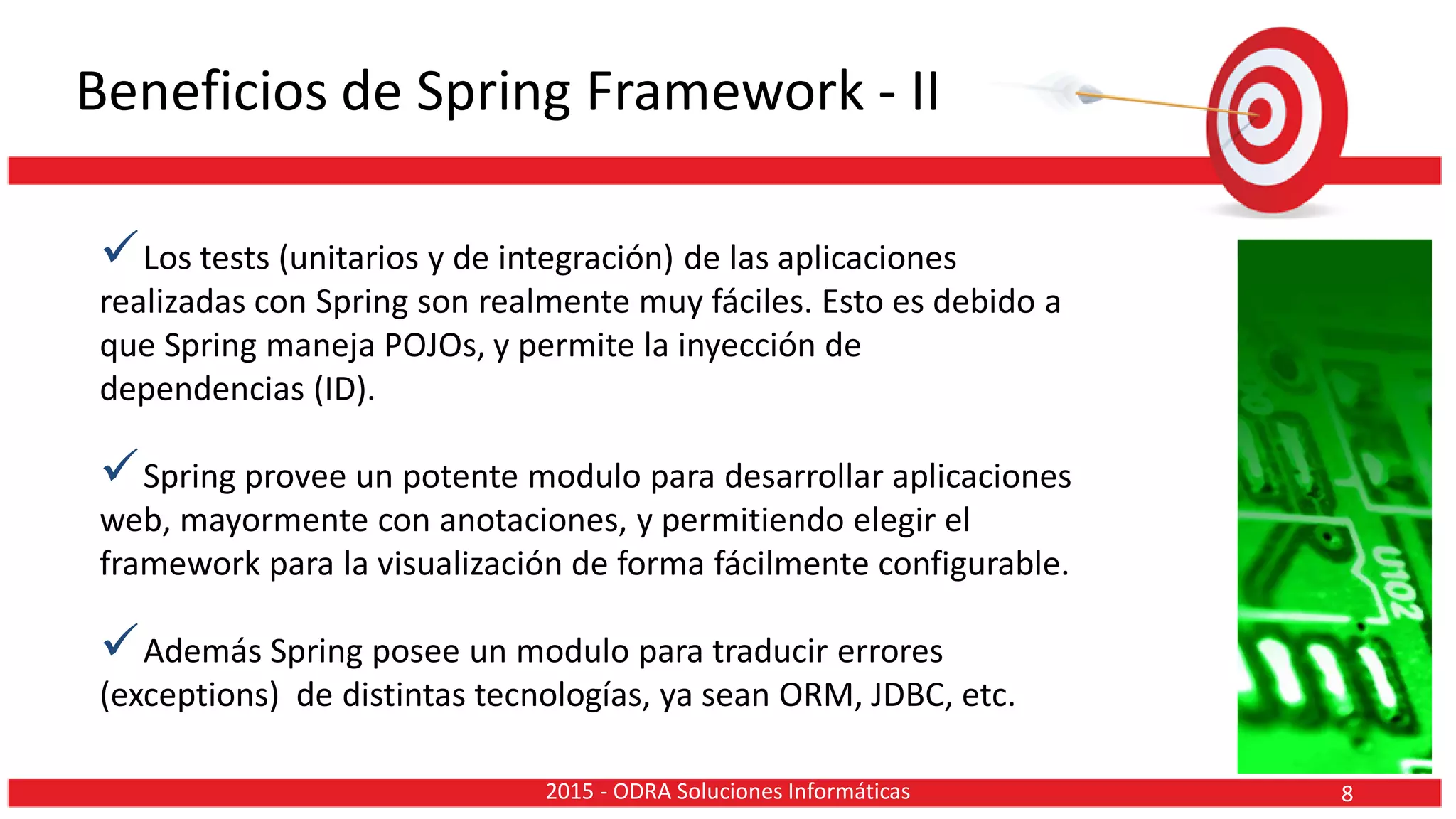 Beneficios de Spring Framework - II

✓ Los tests (unitarios y de integración) de las aplicaciones realizadas con Spring son realmente muy fáciles. Esto es debido a que Spring maneja POJOs, y permite la inyección de dependencias (ID).

✓ Spring provee un potente modulo para desarrollar aplicaciones web, mayormente con anotaciones, y permitiendo elegir el framework para la visualización de forma fácilmente configurable.

✓ Además Spring posee un modulo para traducir errores (exceptions) de distintas tecnologías, ya sean ORM, JDBC, etc.

U102

2015 - ODRA Soluciones Informáticas

8